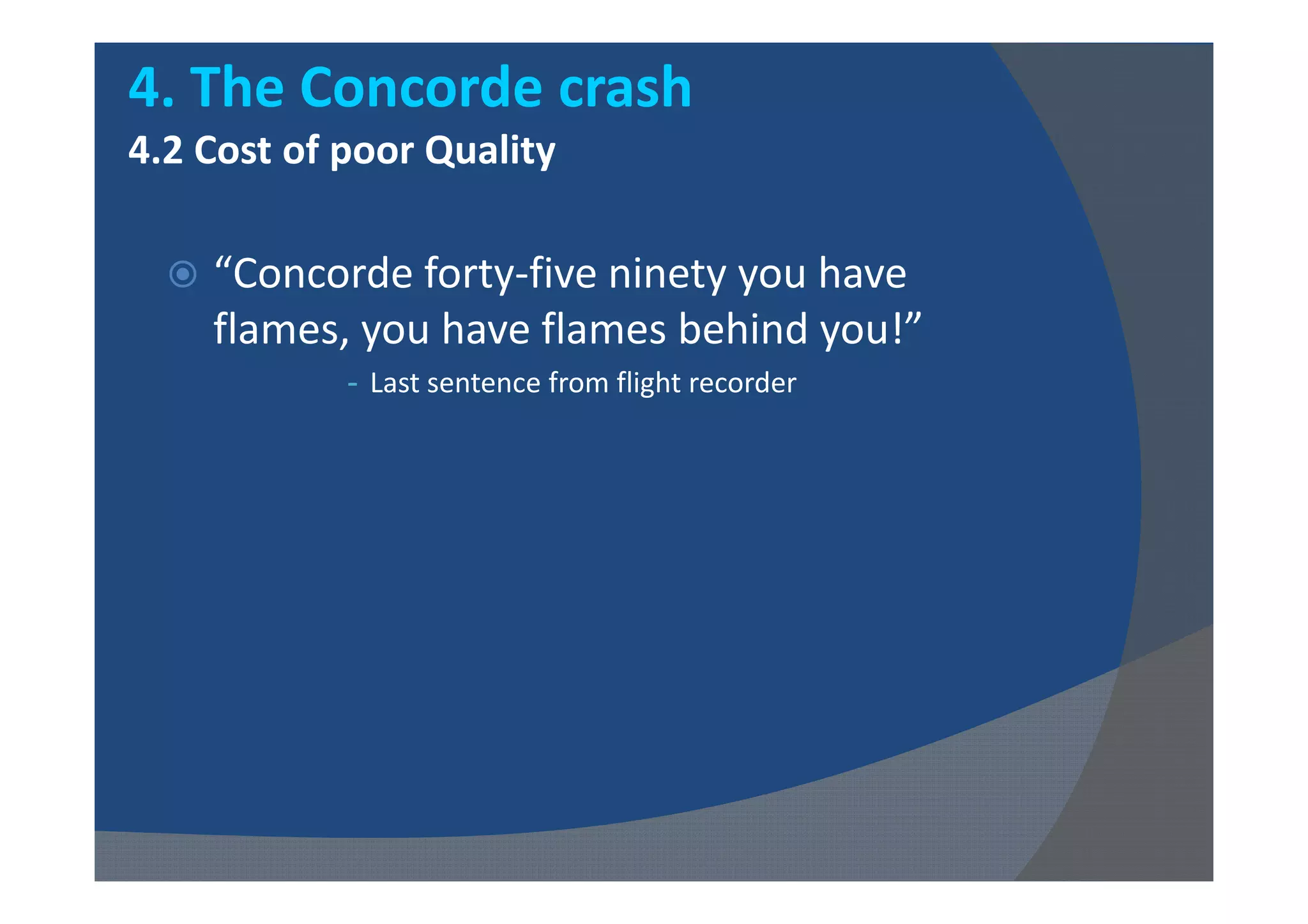 4. The Concorde crash
4.2 Cost of poor Quality

“Concorde forty-five ninety you have flames, you have flames behind you!”

- Last sentence from flight recorder